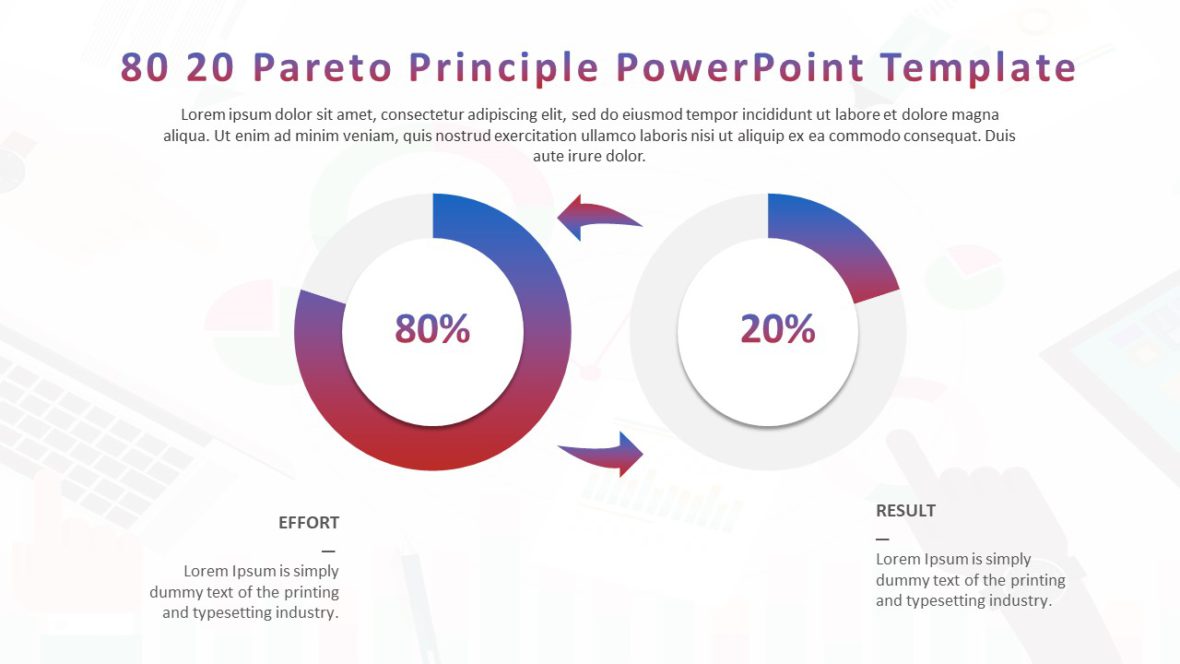 80 20 Pareto Principle PowerPoint Template

Lorem ipsum dolor sit amet, consectetur adipiscing elit, sed do eiusmod tempor incididunt ut labore et dolore magna aliqua. Ut enim ad minim veniam, quis nostrud exercitation ullamco laboris nisi ut aliquip ex ea commodo consequat. Duis aute irure dolor.

80%

20%

EFFORT

—

Lorem Ipsum is simply dummy text of the printing and typesetting industry.

RESULT

—

Lorem Ipsum is simply dummy text of the printing and typesetting industry.